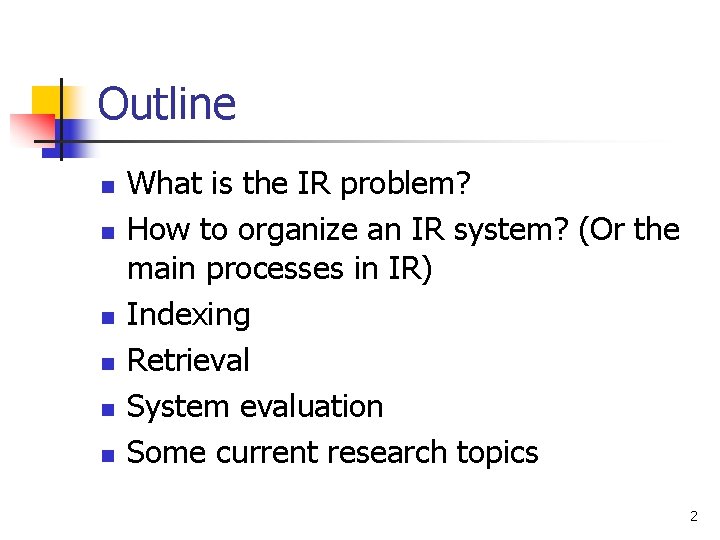 Outline

- What is the IR problem?
- How to organize an IR system? (Or the main processes in IR)
- Indexing
- Retrieval
- System evaluation
- Some current research topics

2